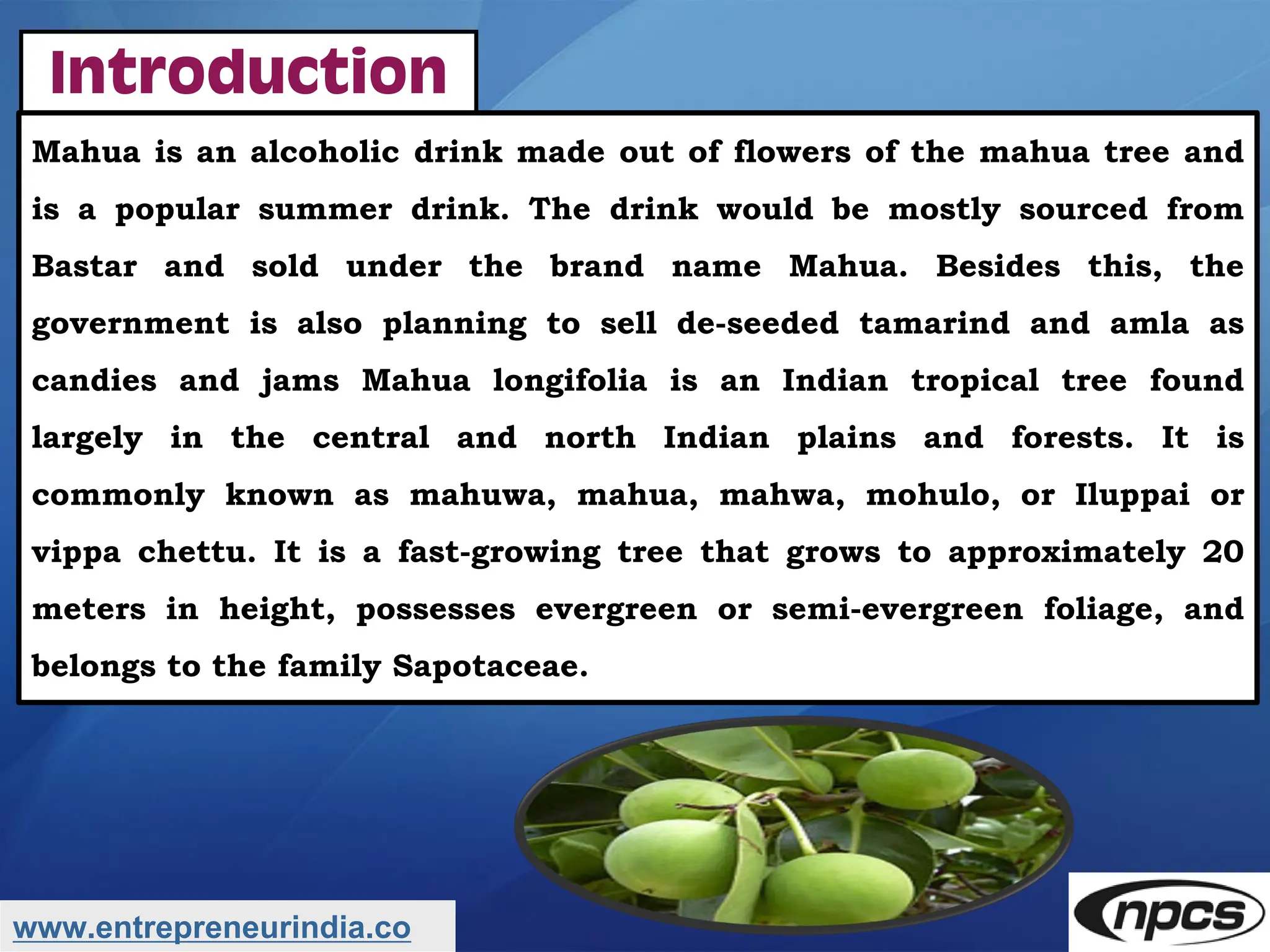 Introduction

Mahua is an alcoholic drink made out of flowers of the mahua tree and is a popular summer drink. The drink would be mostly sourced from Bastar and sold under the brand name Mahua. Besides this, the government is also planning to sell de-seeded tamarind and amla as candies and jams Mahua longifolia is an Indian tropical tree found largely in the central and north Indian plains and forests. It is commonly known as mahuwa, mahua, mahwa, mohulo, or Iluppai or vippa chettu. It is a fast-growing tree that grows to approximately 20 meters in height, possesses evergreen or semi-evergreen foliage, and belongs to the family Sapotaceae.

www.entrepreneurindia.co

npcs